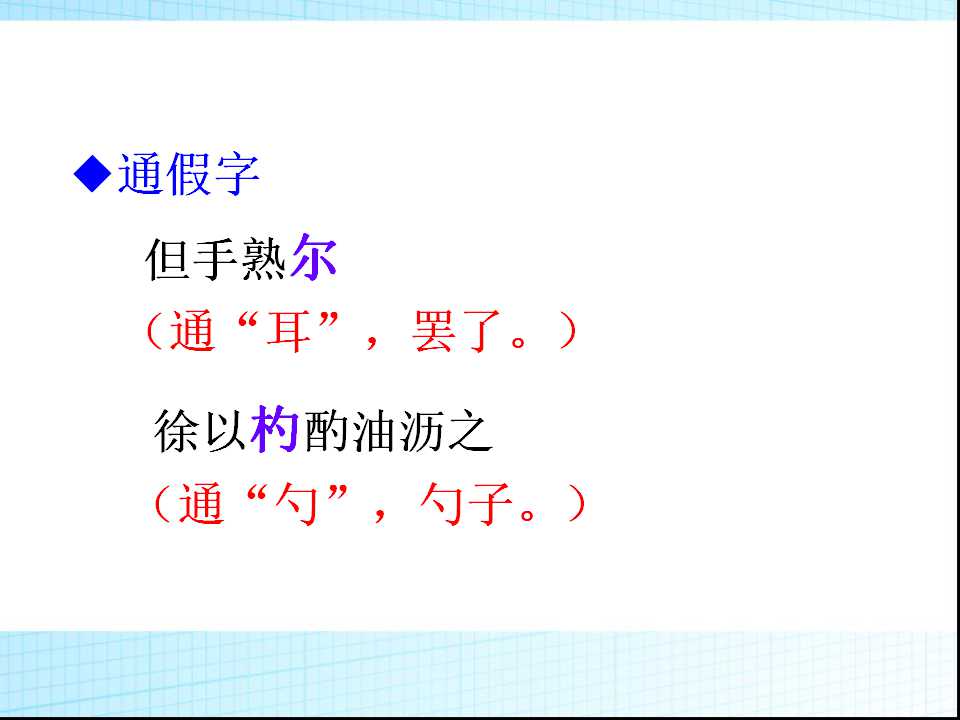 ◆通假字

但手熟尔

（通“耳”，罢了。）

徐以杓酌油沥之

（通“勺”，勺子。）